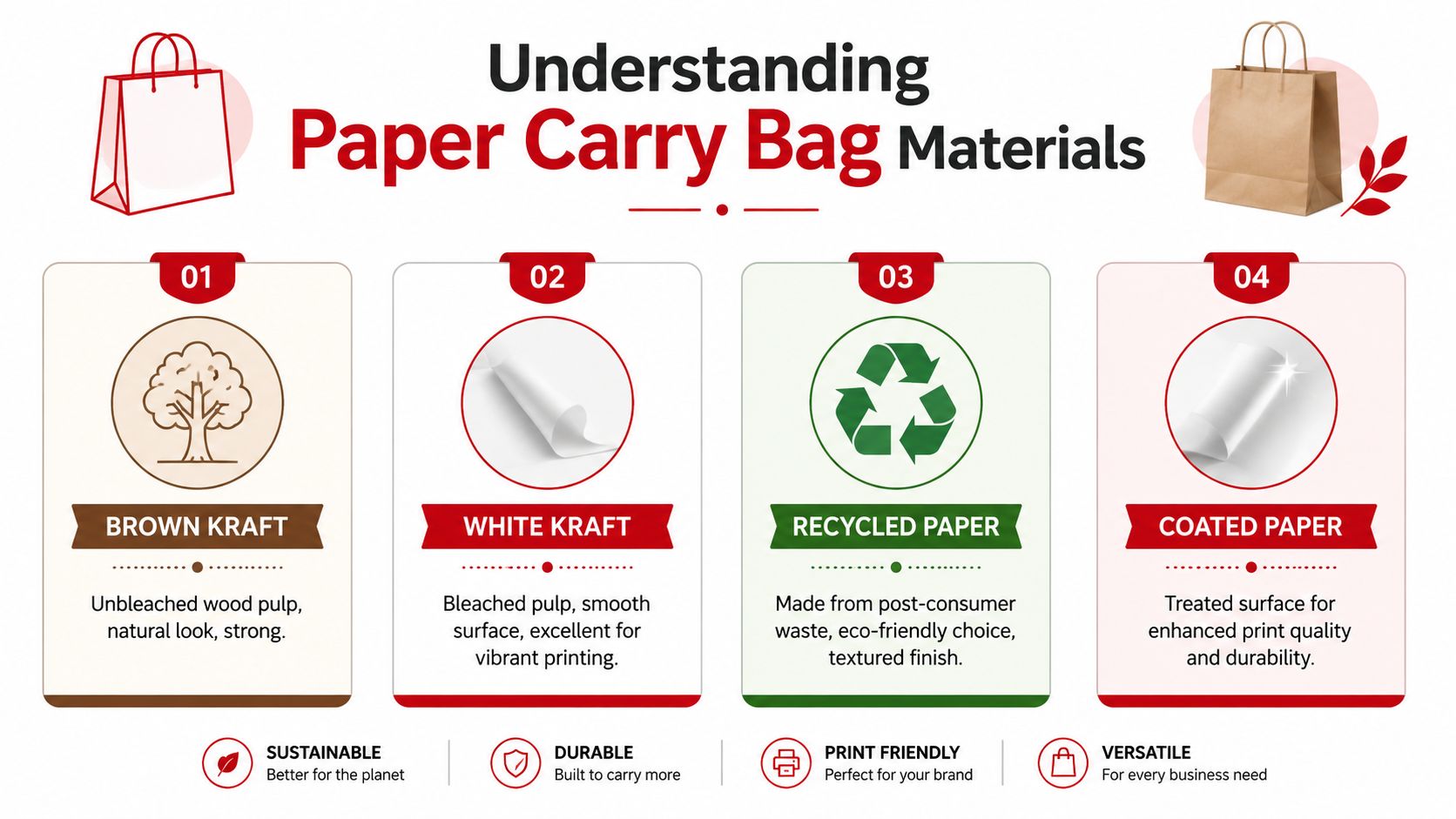 Understanding
Paper Carry Bag Materials

01
BROWN KRAFT
Unbleached wood pulp, natural look, strong.

02
WHITE KRAFT
Bleached pulp, smooth surface, excellent for vibrant printing.

03
RECYCLED PAPER
Made from post-consumer waste, eco-friendly choice, textured finish.

04
COATED PAPER
Treated surface for enhanced print quality and durability.

SUSTAINABLE
Better for the planet

DURABLE
Built to carry more

PRINT FRIENDLY
Perfect for your brand

VERSATILE
For every business need